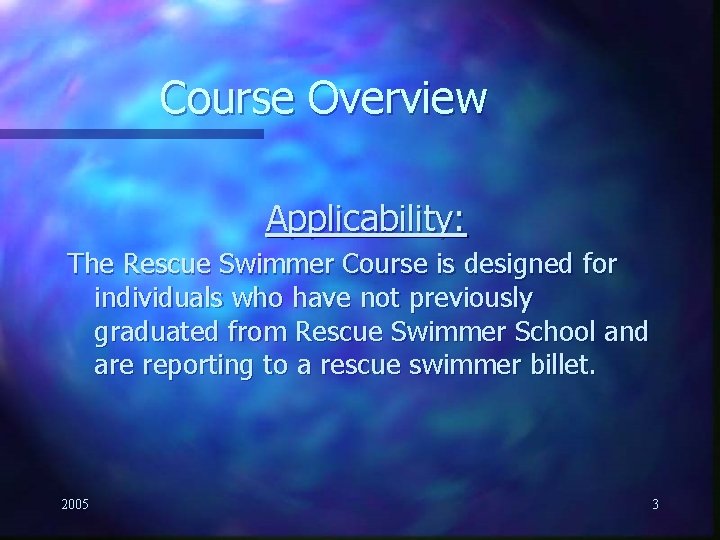 Course Overview

Applicability:

The Rescue Swimmer Course is designed for individuals who have not previously graduated from Rescue Swimmer School and are reporting to a rescue swimmer billet.

2005

3